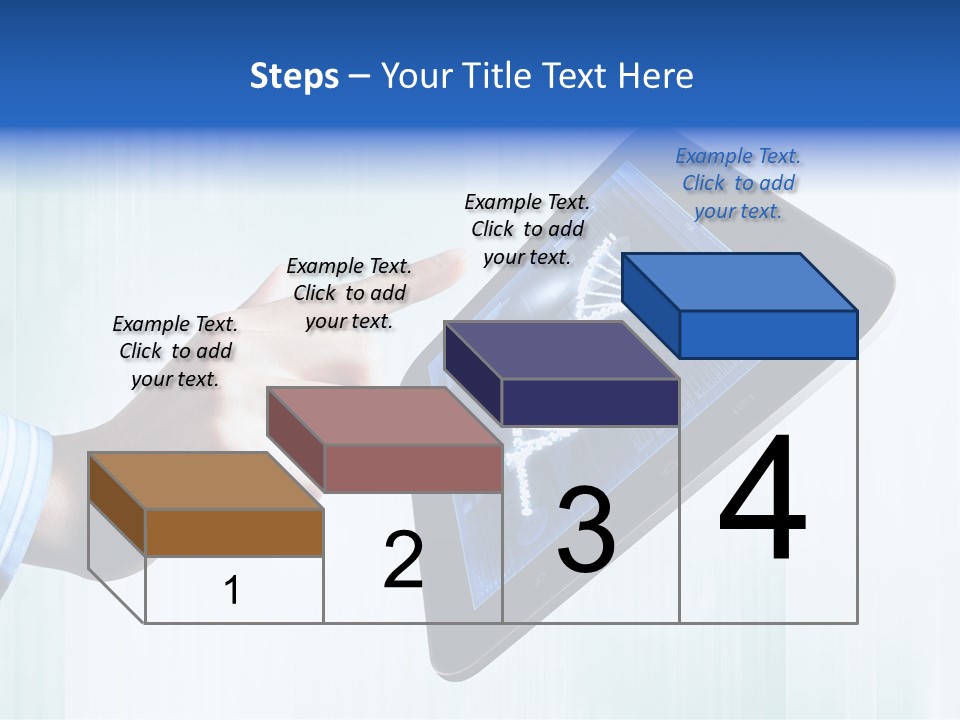 Steps – Your Title Text Here

Example Text. Click to add your text.

Example Text. Click to add your text.

Example Text. Click to add your text.

Example Text. Click to add your text.

1

2

3

4